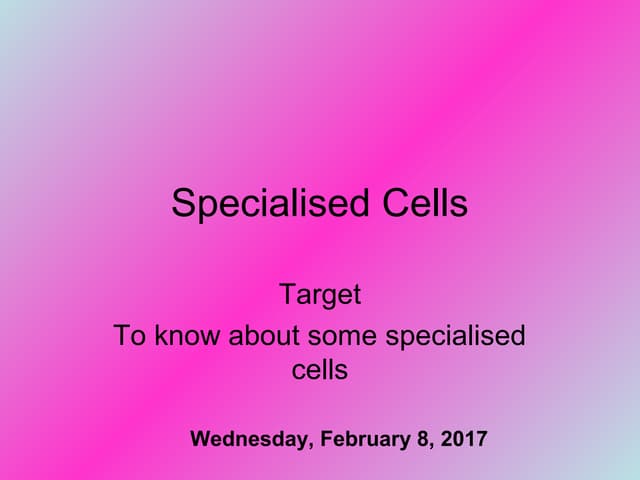 Specialised Cells

Target

To know about some specialised cells

Wednesday, February 8, 2017